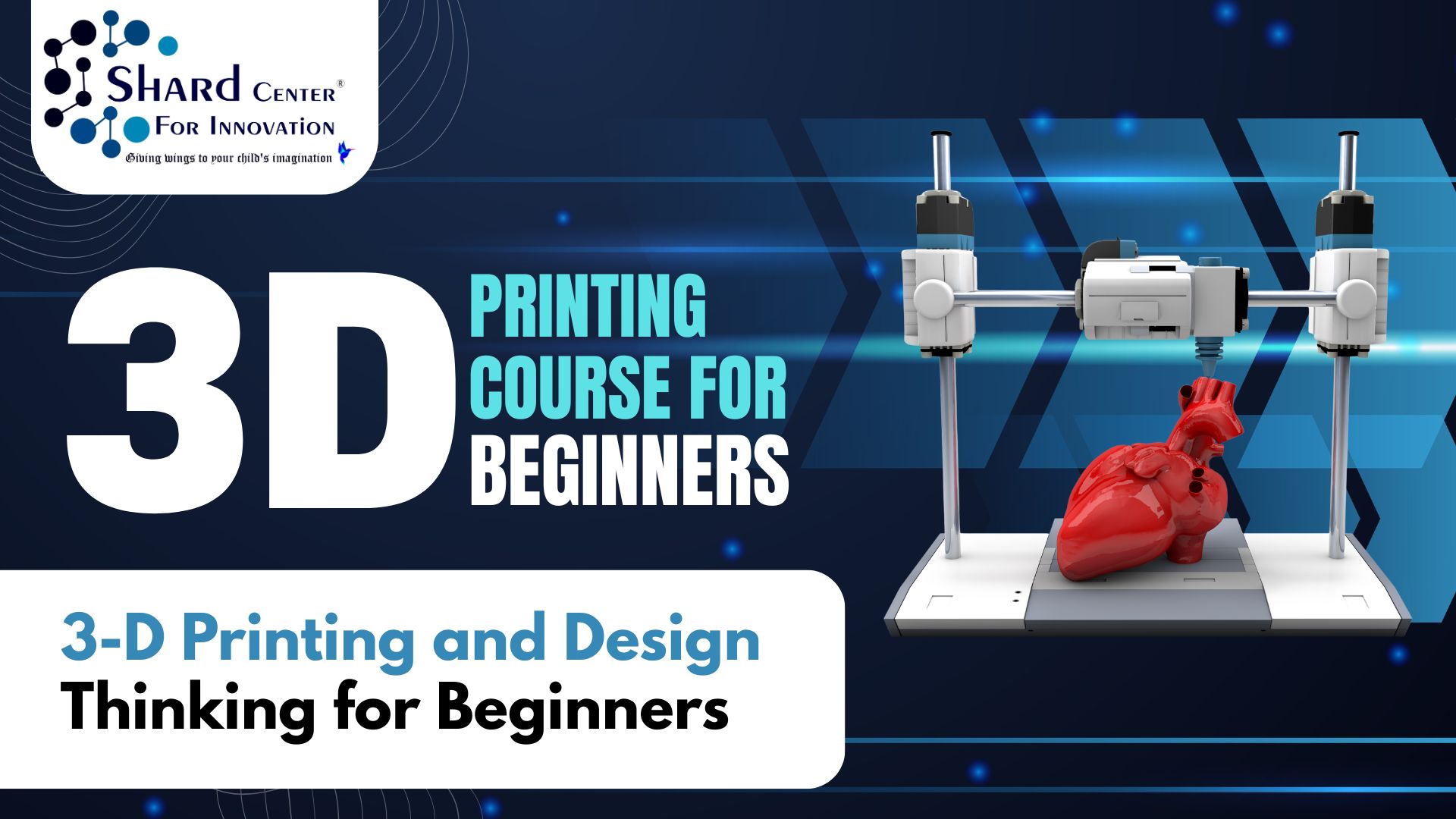 SHARD CENTER®
FOR INNOVATION
Giving wings to your child's imagination

3D PRINTING COURSE FOR BEGINNERS

3-D Printing and Design Thinking for Beginners